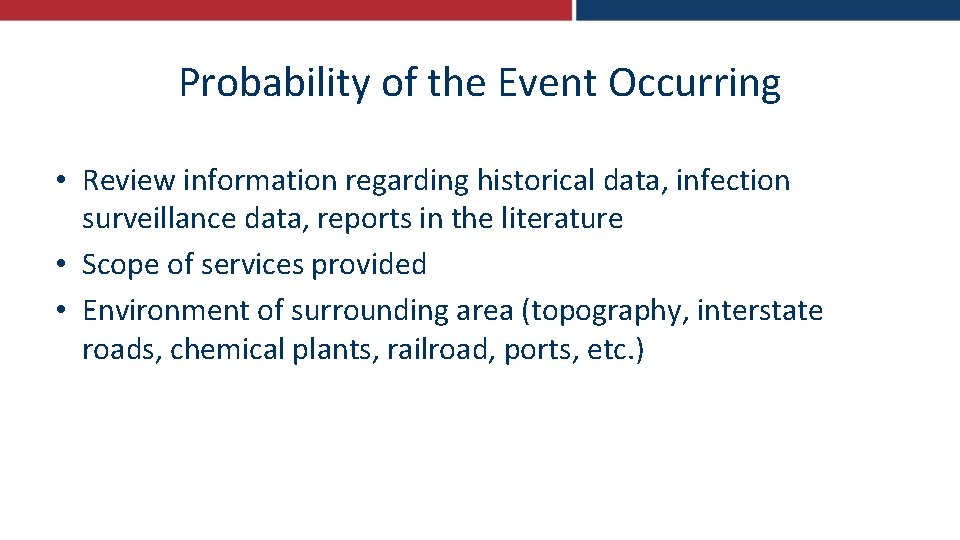 Probability of the Event Occurring

• Review information regarding historical data, infection surveillance data, reports in the literature
• Scope of services provided
• Environment of surrounding area (topography, interstate roads, chemical plants, railroad, ports, etc.)